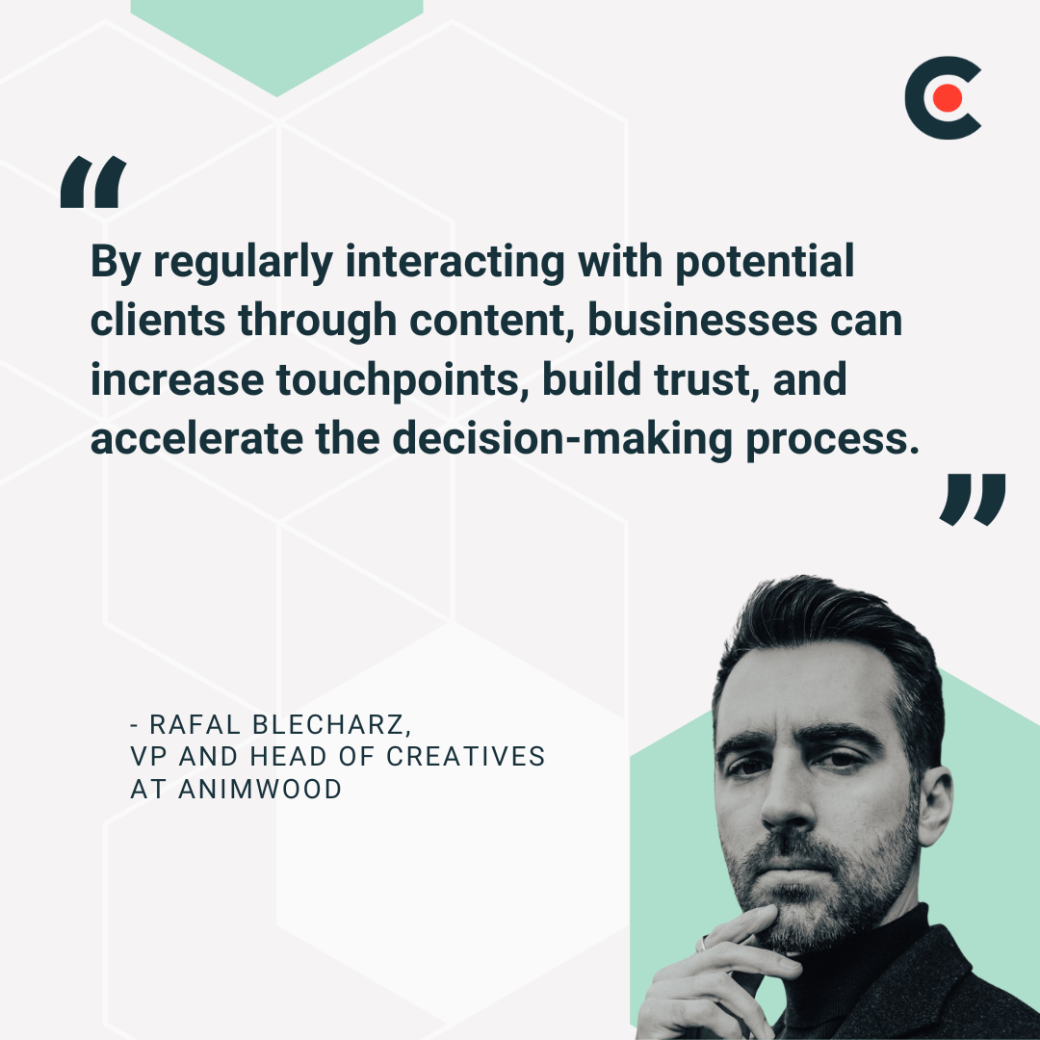 "

By regularly interacting with potential clients through content, businesses can increase touchpoints, build trust, and accelerate the decision-making process.

"

- RAFAL BLECHARZ,
VP AND HEAD OF CREATIVES
AT ANIMWOOD